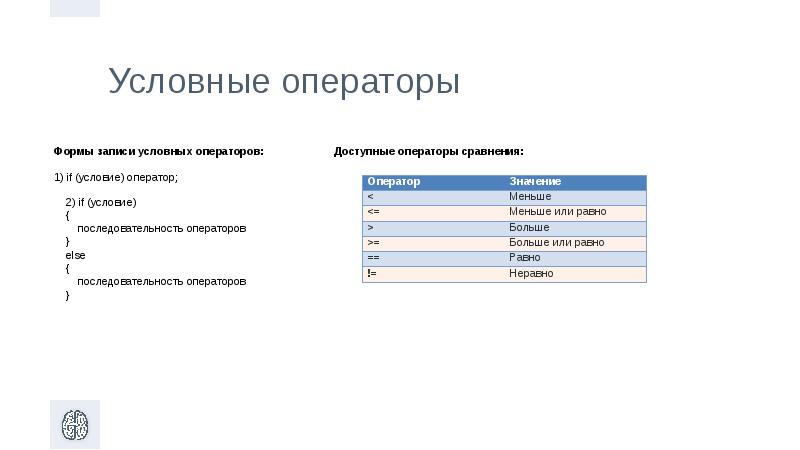 Условные операторы

Формы записи условных операторов:

1) if (условие) оператор;

2) if (условие)
{
последовательность операторов
}
else
{
последовательность операторов
}

Доступные операторы сравнения:

| Оператор | Значение |
|---|---|
| < | Меньше |
| <= | Меньше или равно |
| > | Больше |
| >= | Больше или равно |
| == | Равно |
| != | Неравно |